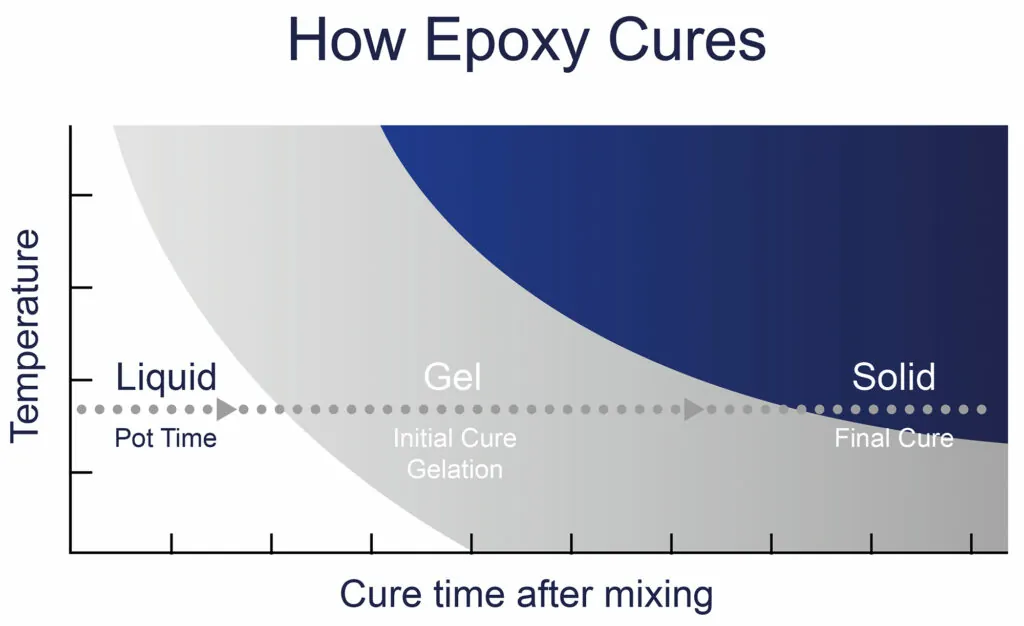 How Epoxy Cures

Temperature

Liquid
Pot Time

Gel
Initial Cure
Gelation

Solid
Final Cure

Cure time after mixing